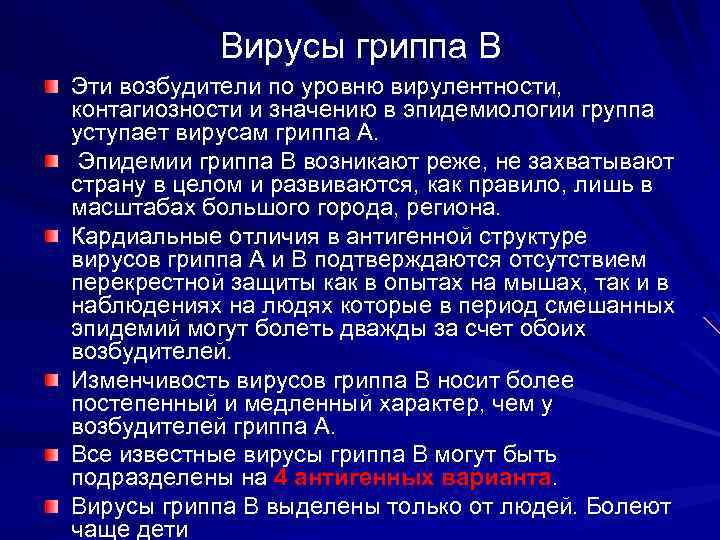 Вирусы гриппа В

Эти возбудители по уровню вирулентности, контагиозности и значению в эпидемиологии группа уступает вирусам гриппа А.

Эпидемии гриппа В возникают реже, не захватывают страну в целом и развиваются, как правило, лишь в масштабах большого города, региона.

Кардиальные отличия в антигенной структуре вирусов гриппа А и В подтверждаются отсутствием перекрестной защиты как в опытах на мышах, так и в наблюдениях на людях которые в период смешанных эпидемий могут болеть дважды за счет обоих возбудителей.

Изменчивость вирусов гриппа В носит более постепенный и медленный характер, чем у возбудителей гриппа А.

Все известные вирусы гриппа В могут быть подразделены на 4 антигенных варианта.

Вирусы гриппа В выделены только от людей. Болеют чаще дети